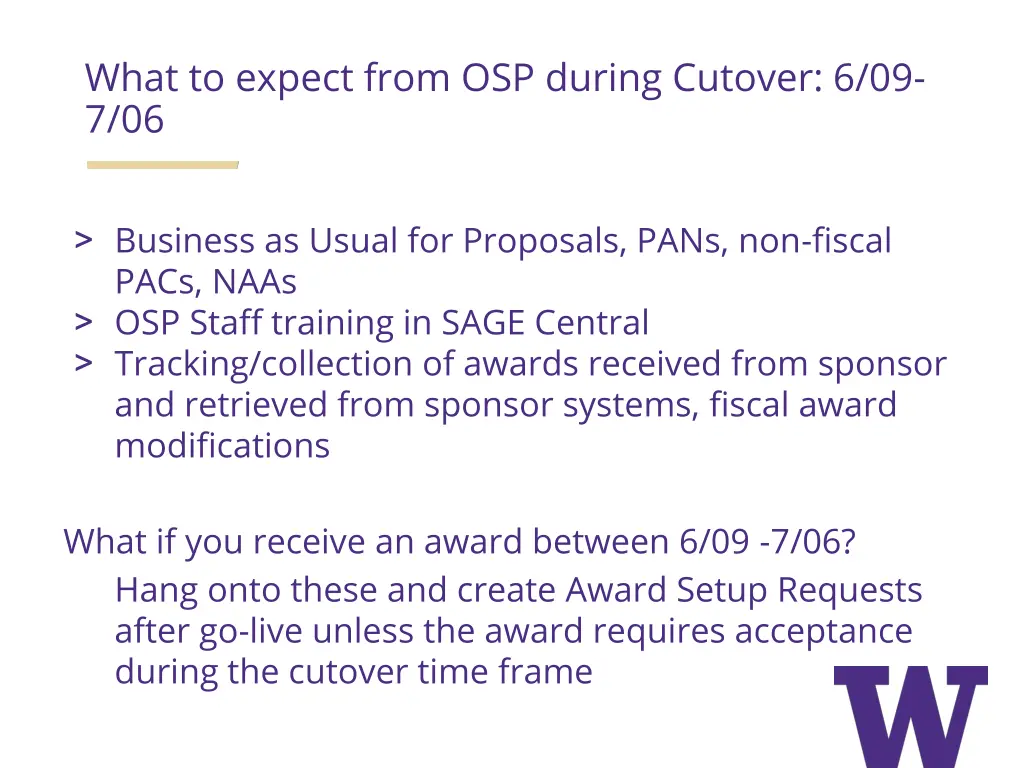 What to expect from OSP during Cutover: 6/09-7/06

> Business as Usual for Proposals, PANs, non-fiscal PACs, NAAs
> OSP Staff training in SAGE Central
> Tracking/collection of awards received from sponsor and retrieved from sponsor systems, fiscal award modifications

What if you receive an award between 6/09 -7/06?
Hang onto these and create Award Setup Requests after go-live unless the award requires acceptance during the cutover time frame

W